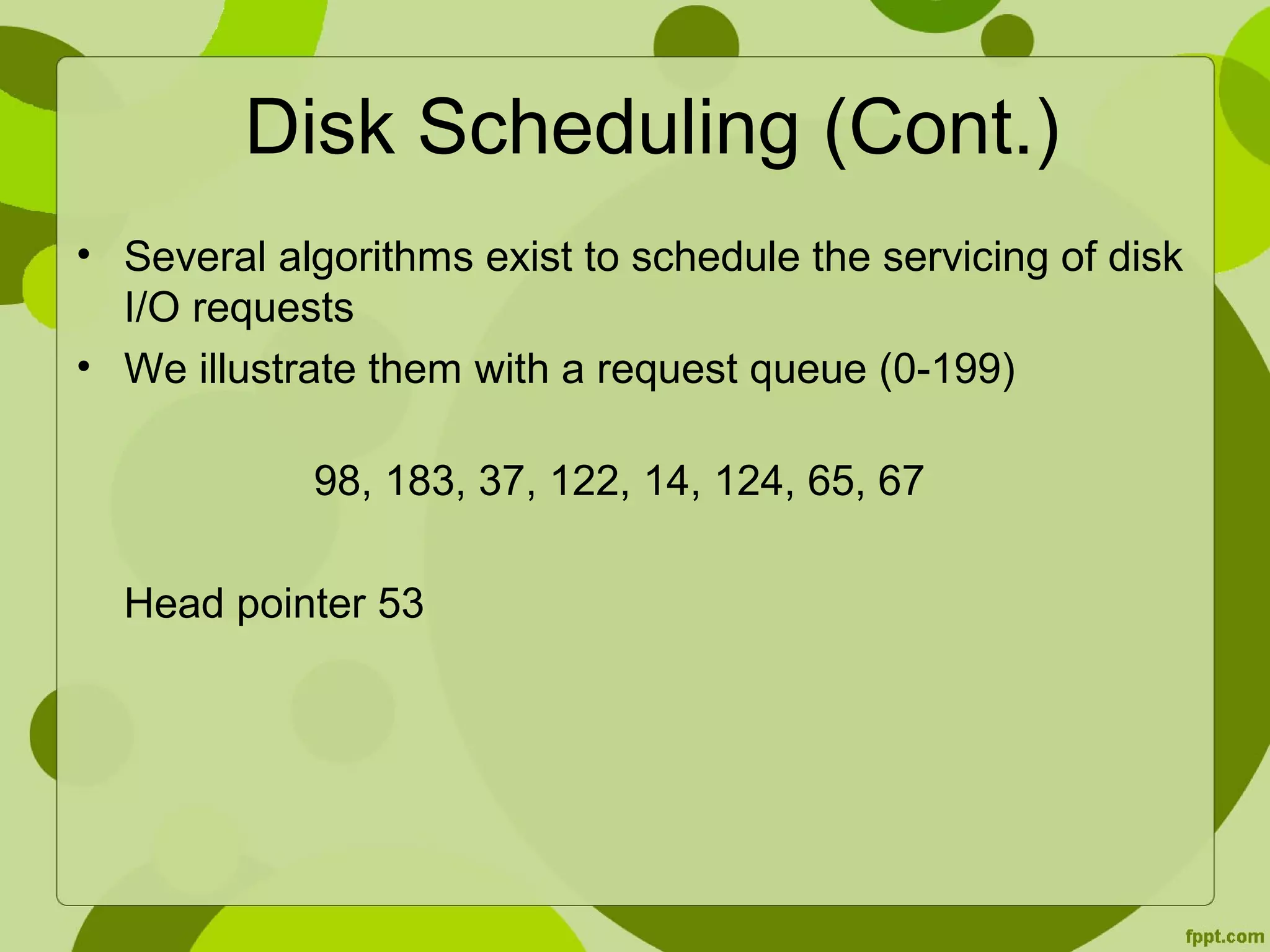 Disk Scheduling (Cont.)

• Several algorithms exist to schedule the servicing of disk I/O requests
• We illustrate them with a request queue (0-199)

98, 183, 37, 122, 14, 124, 65, 67

Head pointer 53

fppt.com